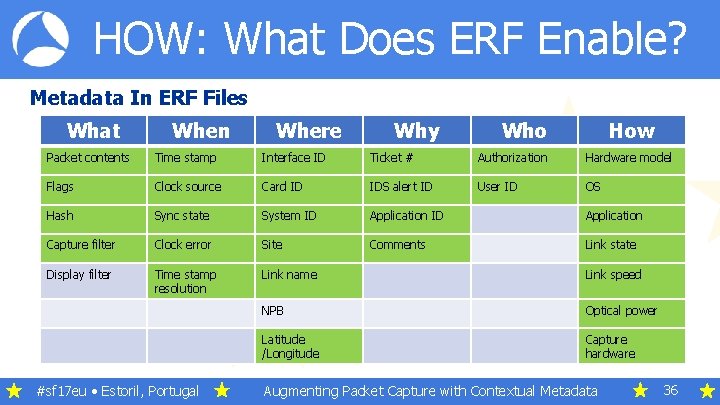 HOW: What Does ERF Enable?

Metadata In ERF Files

| What | When | Where | Why | Who | How |
|---|---|---|---|---|---|
| Packet contents | Time stamp | Interface ID | Ticket # | Authorization | Hardware model |
| Flags | Clock source | Card ID | IDS alert ID | User ID | OS |
| Hash | Sync state | System ID | Application ID | | Application |
| Capture filter | Clock error | Site | Comments | | Link state |
| Display filter | Time stamp resolution | Link name | | | Link speed |
| | | NPB | | | Optical power |
| | | Latitude /Longitude | | | Capture hardware |

#sf17eu • Estoril, Portugal Augmenting Packet Capture with Contextual Metadata 36